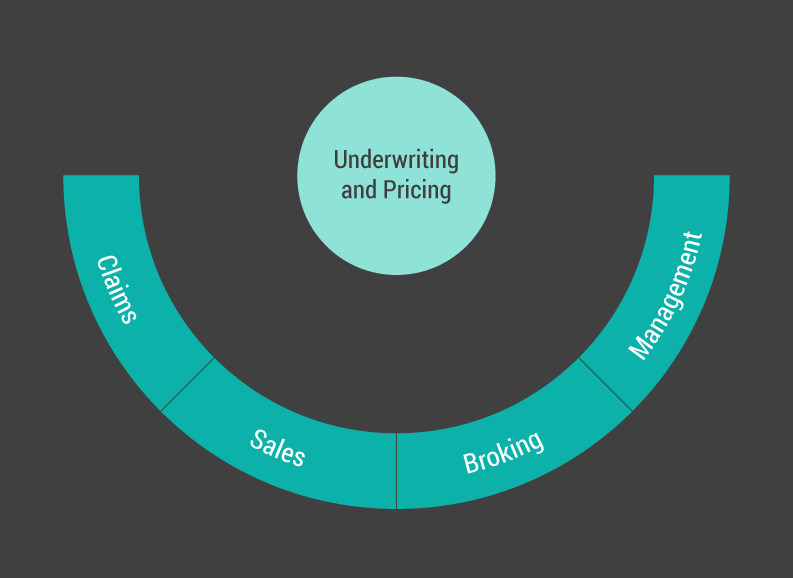 Underwriting and Pricing

Claims

Sales

Broking

Management